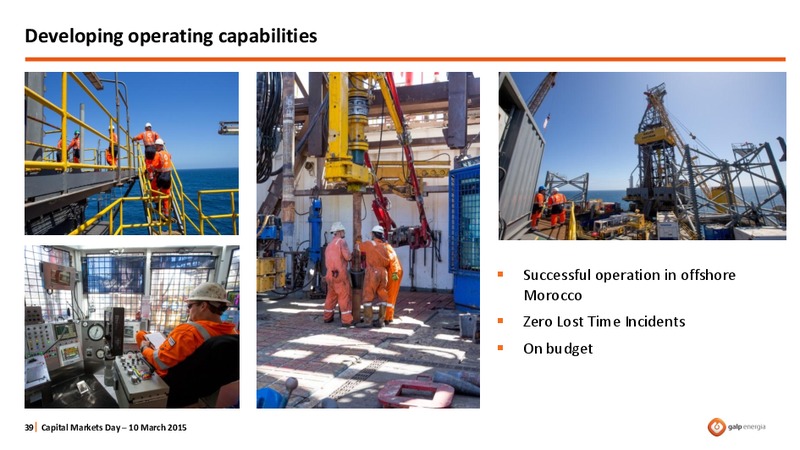 Developing operating capabilities

- Successful operation in offshore Morocco
- Zero Lost Time Incidents
- On budget

39 | Capital Markets Day – 10 March 2015

galp energia